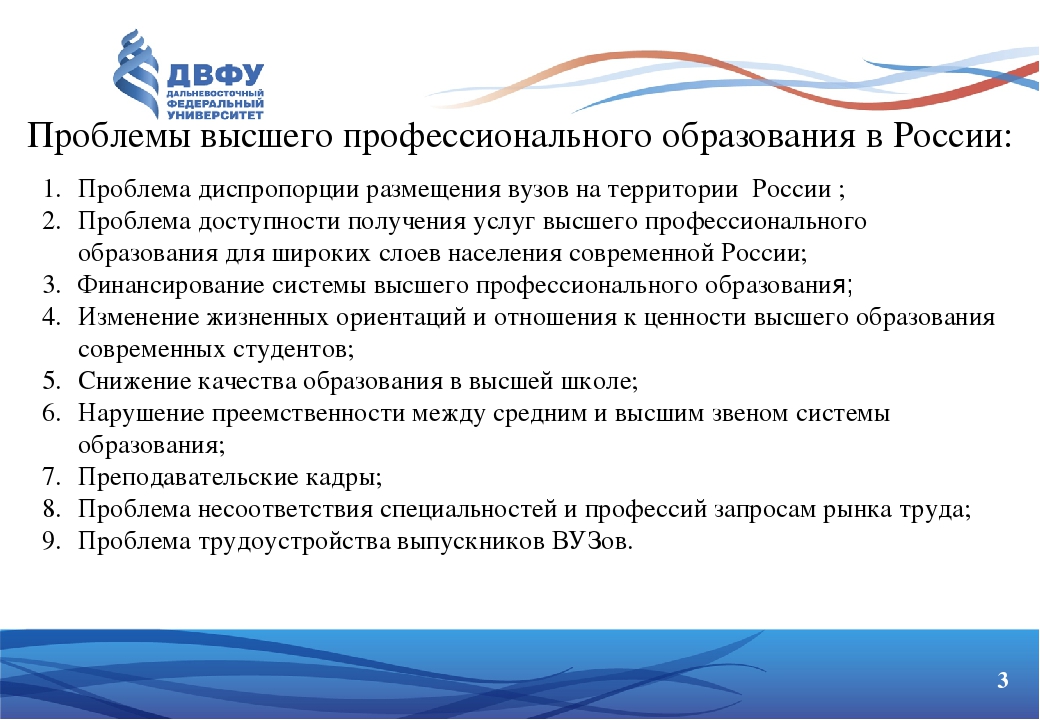 ДВФУ
ДАЛЬНЕВОСТОЧНЫЙ ФЕДЕРАЛЬНЫЙ УНИВЕРСИТЕТ

Проблемы высшего профессионального образования в России:

1. Проблема диспропорции размещения вузов на территории России ;
2. Проблема доступности получения услуг высшего профессионального образования для широких слоев населения современной России;
3. Финансирование системы высшего профессионального образования;
4. Изменение жизненных ориентаций и отношения к ценности высшего образования современных студентов;
5. Снижение качества образования в высшей школе;
6. Нарушение преемственности между средним и высшим звеном системы образования;
7. Преподавательские кадры;
8. Проблема несоответствия специальностей и профессий запросам рынка труда;
9. Проблема трудоустройства выпускников ВУЗов.

3